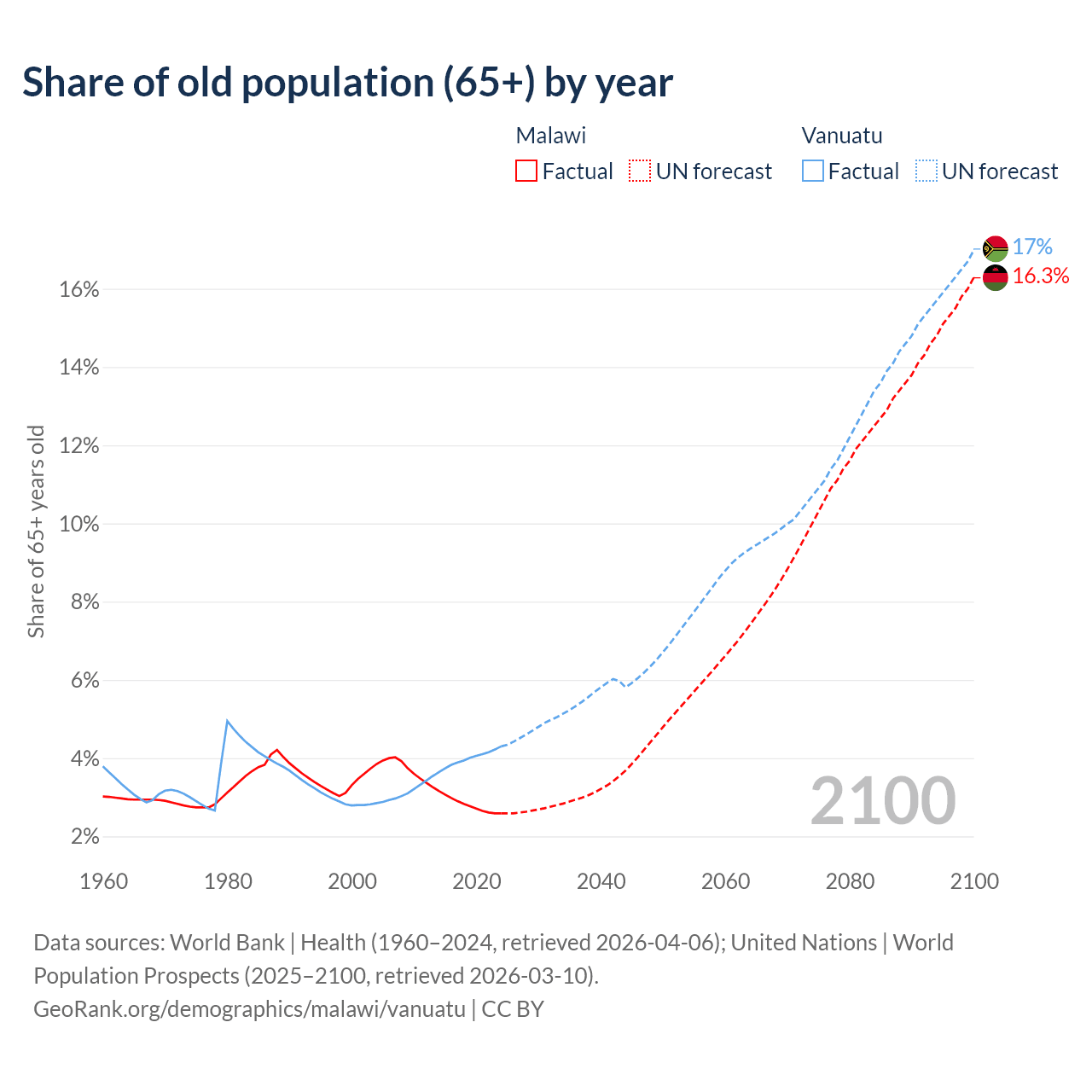 Share of old population (65+) by year

Malawi
Factual
UN forecast

Vanuatu
Factual
UN forecast

17%
16.3%

Share of 65+ years old

16%
14%
12%
10%
8%
6%
4%
2%

2100

1960
1980
2000
2020
2040
2060
2080
2100

Data sources: World Bank | Health (1960–2024, retrieved 2026-04-06); United Nations | World Population Prospects (2025–2100, retrieved 2026-03-10).
GeoRank.org/demographics/malawi/vanuatu | CC BY